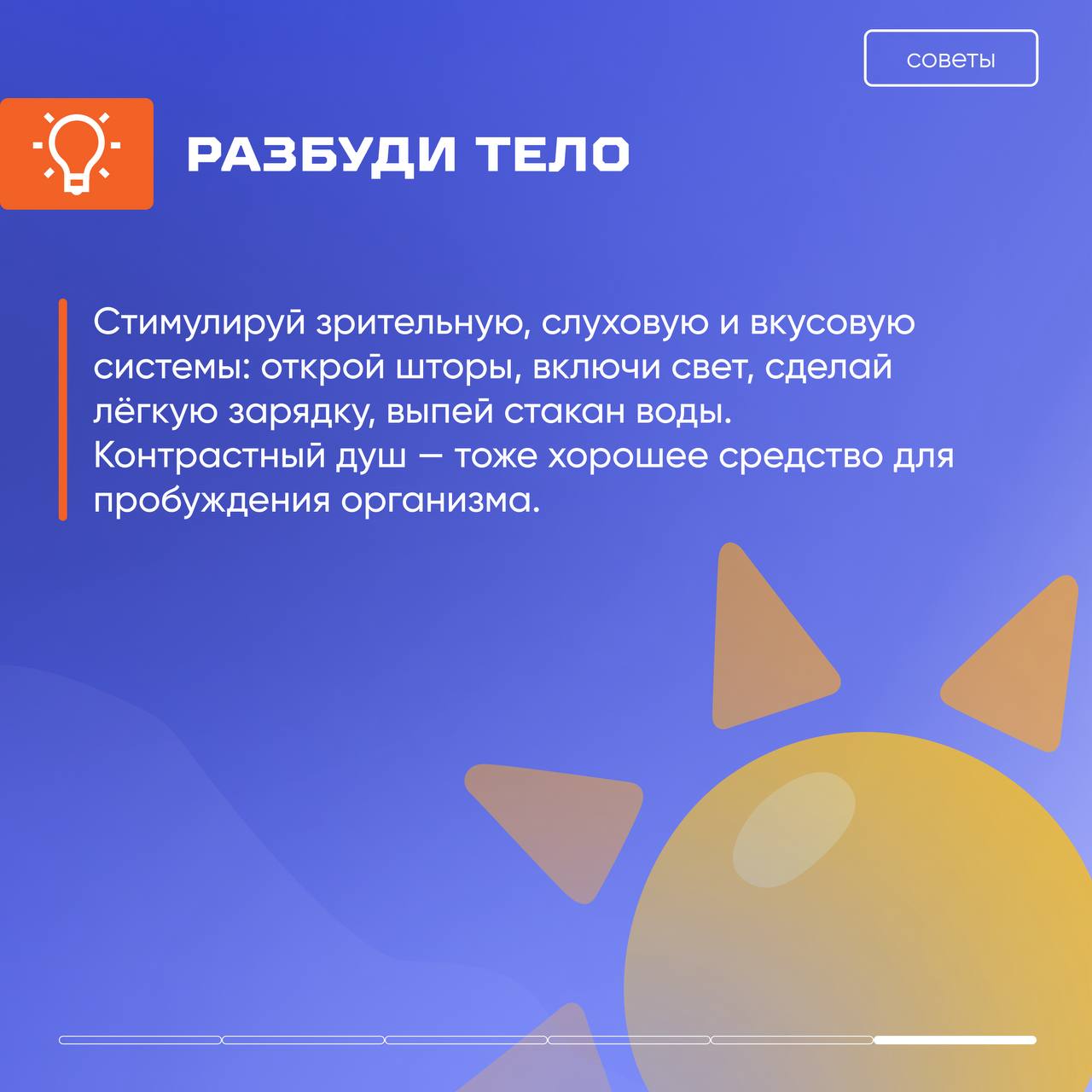 советы

РАЗБУДИ ТЕЛО

Стимулируй зрительную, слуховую и вкусовую системы: открой шторы, включи свет, сделай лёгкую зарядку, выпей стакан воды. Контрастный душ — тоже хорошее средство для пробуждения организма.